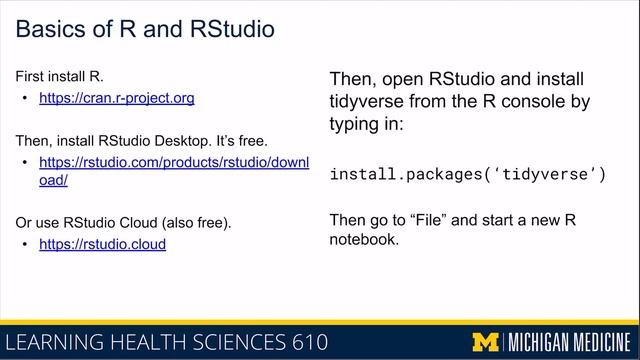 Basics of R and RStudio

First install R.
• https://cran.r-project.org

Then, install RStudio Desktop. It's free.
• https://rstudio.com/products/rstudio/download/

Or use RStudio Cloud (also free).
• https://rstudio.cloud

Then, open RStudio and install tidyverse from the R console by typing in:

install.packages('tidyverse')

Then go to "File" and start a new R notebook.

LEARNING HEALTH SCIENCES 610

M | MICHIGAN MEDICINE